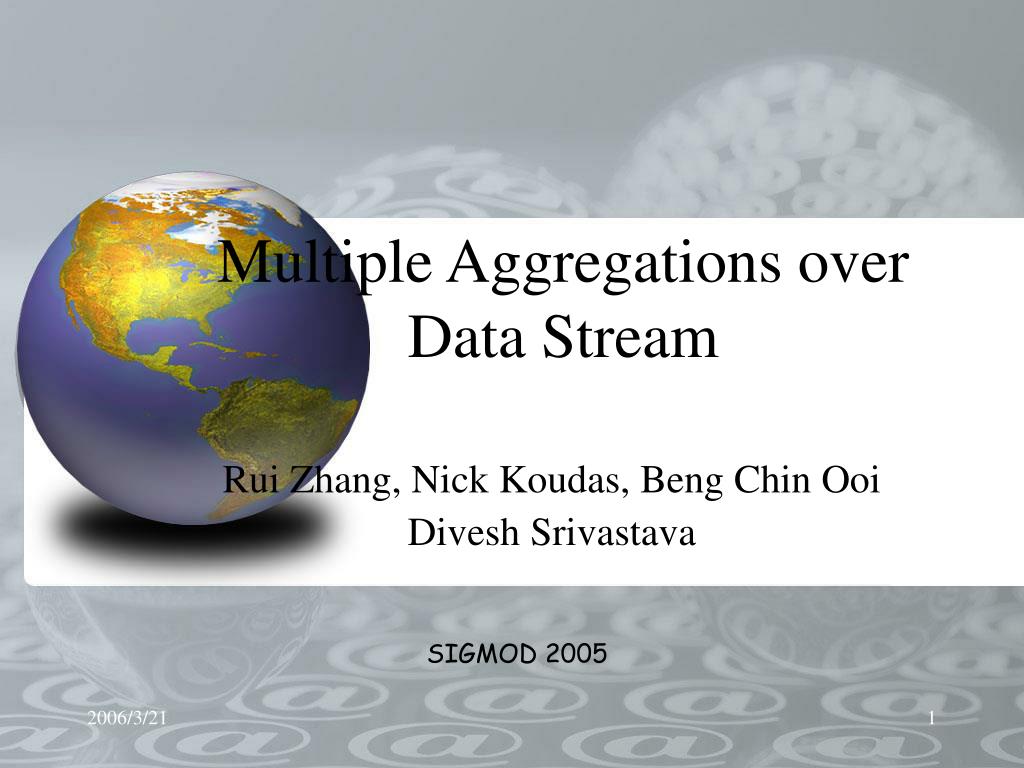 Multiple Aggregations over Data Stream

Rui Zhang, Nick Koudas, Beng Chin Ooi
Divesh Srivastava

SIGMOD 2005

2006/3/21

1